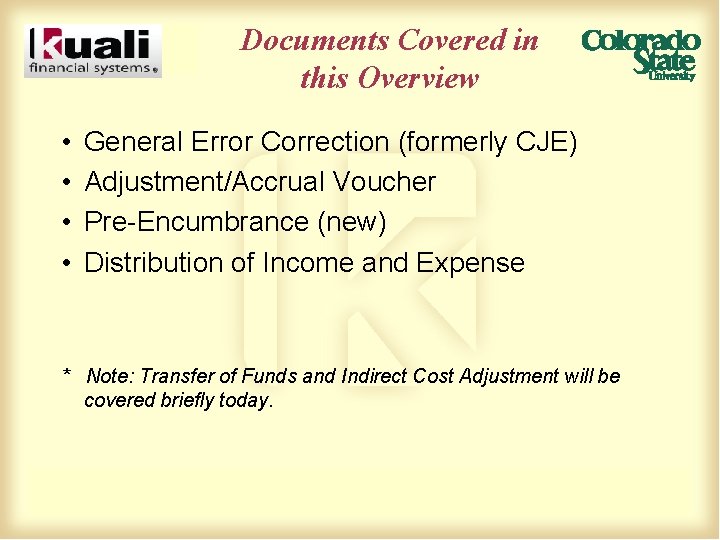 kuali financial systems

Documents Covered in this Overview

Colorado State University

• General Error Correction (formerly CJE)
• Adjustment/Accrual Voucher
• Pre-Encumbrance (new)
• Distribution of Income and Expense

* Note: Transfer of Funds and Indirect Cost Adjustment will be covered briefly today.